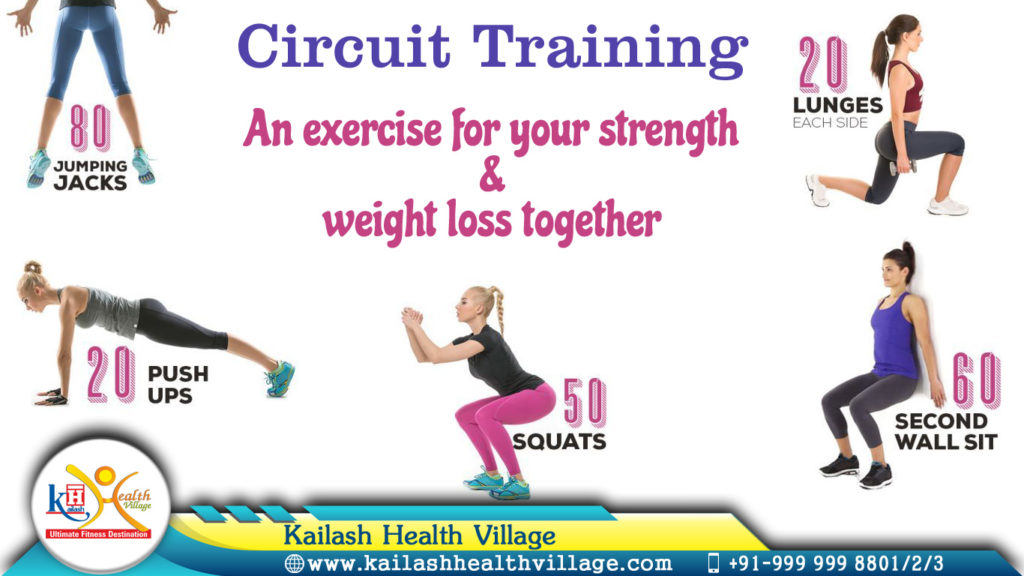 Circuit Training

An exercise for your strength
&
weight loss together

80
JUMPING JACKS

20
LUNGES
EACH SIDE

20
PUSH UPS

50
SQUATS

60
SECOND WALL SIT

KH Kailash Health Village
Ultimate Fitness Destination

Kailash Health Village
www.kailashhealthvillage.com +91-999 999 8801/2/3